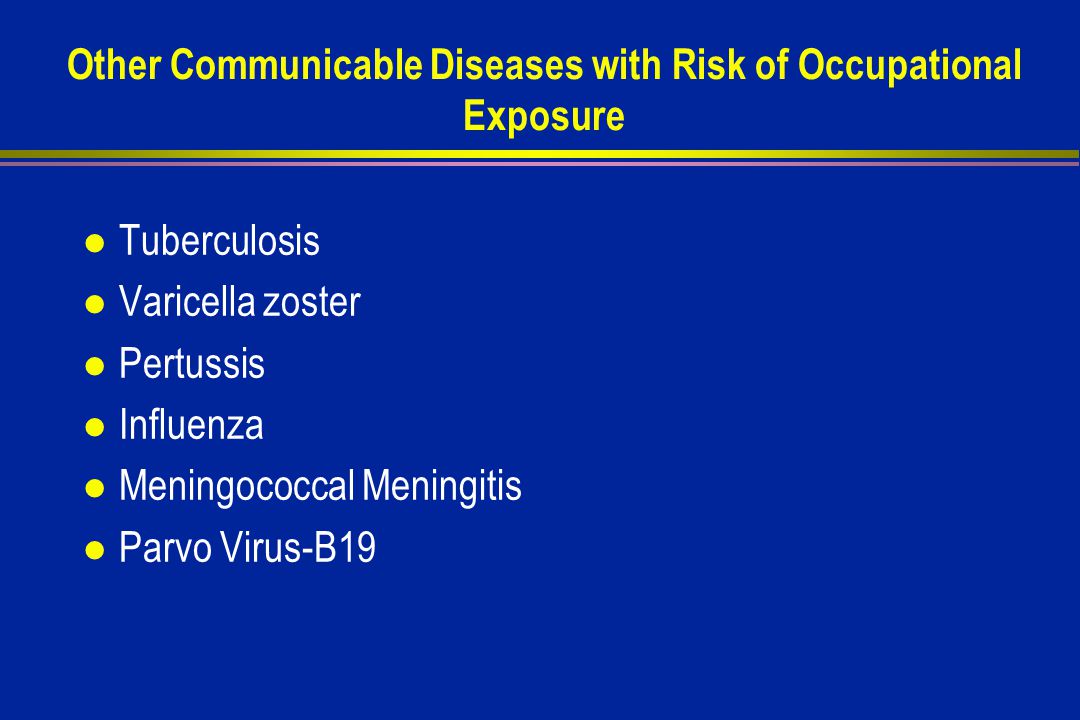 Other Communicable Diseases with Risk of Occupational Exposure

- Tuberculosis
- Varicella zoster
- Pertussis
- Influenza
- Meningococcal Meningitis
- Parvo Virus-B19